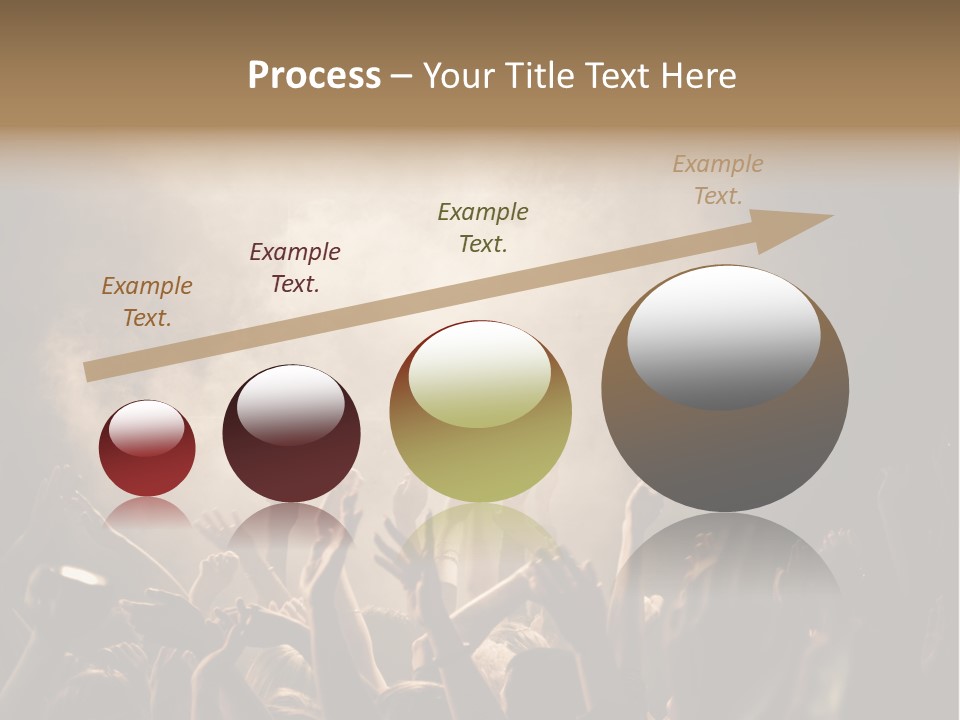 Process – Your Title Text Here

Example Text.

Example Text.

Example Text.

Example Text.